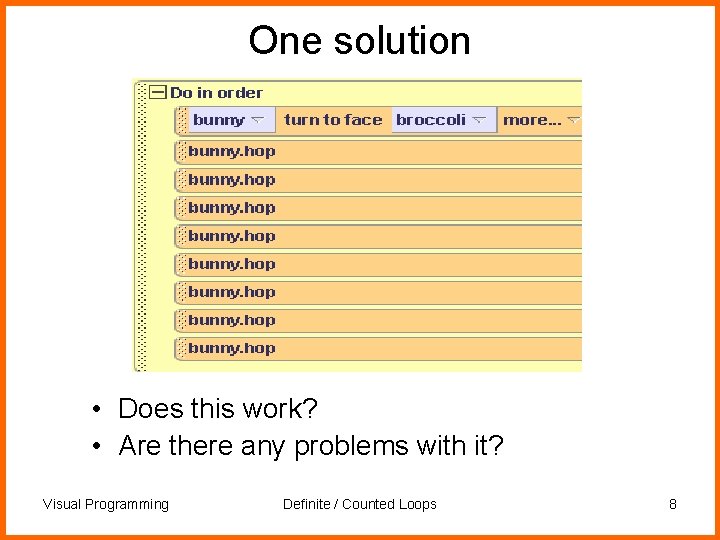 One solution

Do in order
bunny turn to face broccoli more...
bunny.hop
bunny.hop
bunny.hop
bunny.hop
bunny.hop
bunny.hop
bunny.hop
bunny.hop

• Does this work?
• Are there any problems with it?

Visual Programming Definite / Counted Loops 8